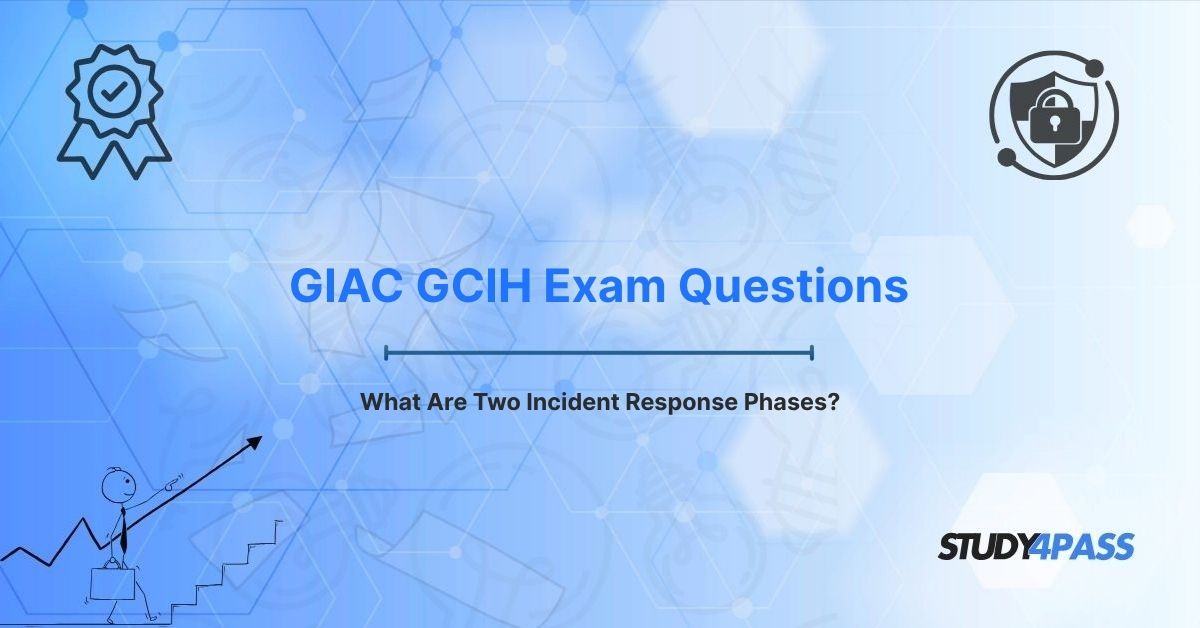 GIAC GCIH Exam Questions

What Are Two Incident Response Phases?

STUDY4PASS